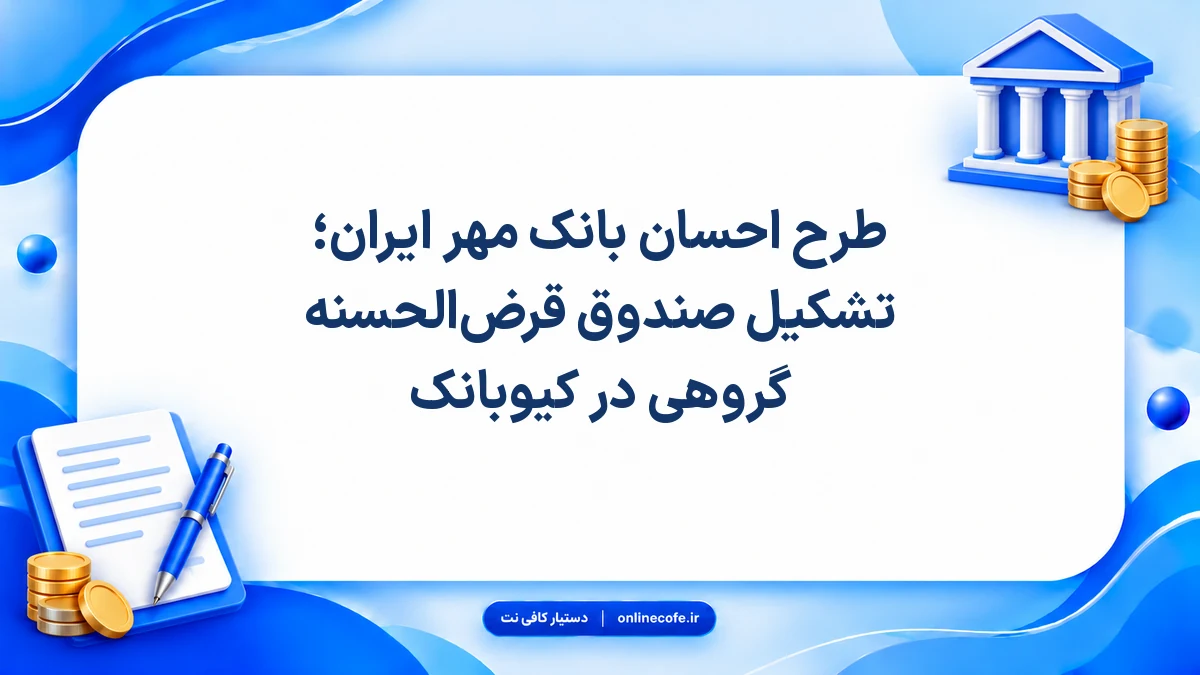 طرح احسان بانک مهر ایران؛
تشکیل صندوق قرض‌الحسنه
گروهی در کیوبانک

دستیار کافی نت | onlinecofe.ir